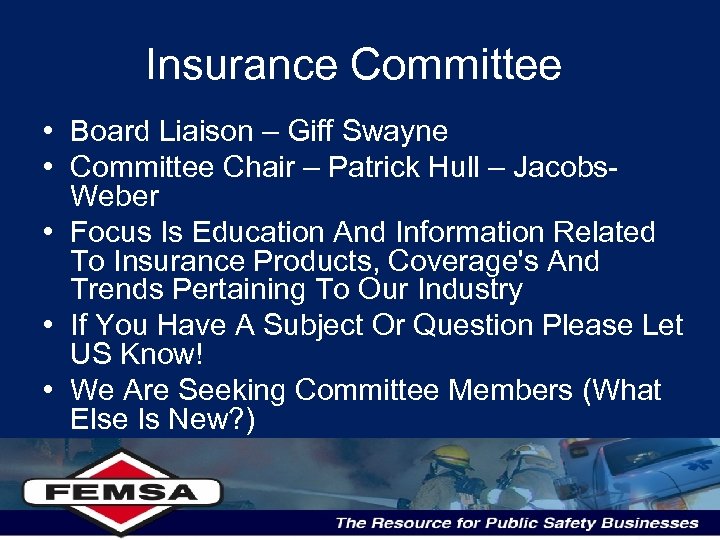 Insurance Committee

• Board Liaison – Giff Swayne
• Committee Chair – Patrick Hull – Jacobs-Weber
• Focus Is Education And Information Related To Insurance Products, Coverage's And Trends Pertaining To Our Industry
• If You Have A Subject Or Question Please Let US Know!
• We Are Seeking Committee Members (What Else Is New?)

FEMSA

The Resource for Public Safety Businesses